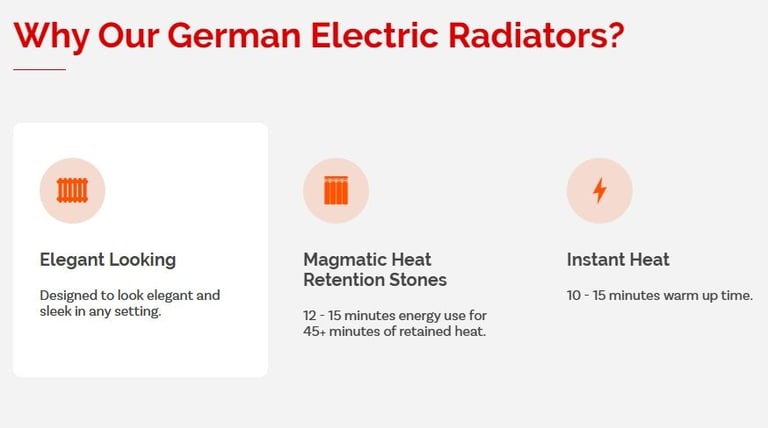 Why Our German Electric Radiators?

Elegant Looking

Designed to look elegant and sleek in any setting.

Magmatic Heat Retention Stones

12 - 15 minutes energy use for 45+ minutes of retained heat.

Instant Heat

10 - 15 minutes warm up time.